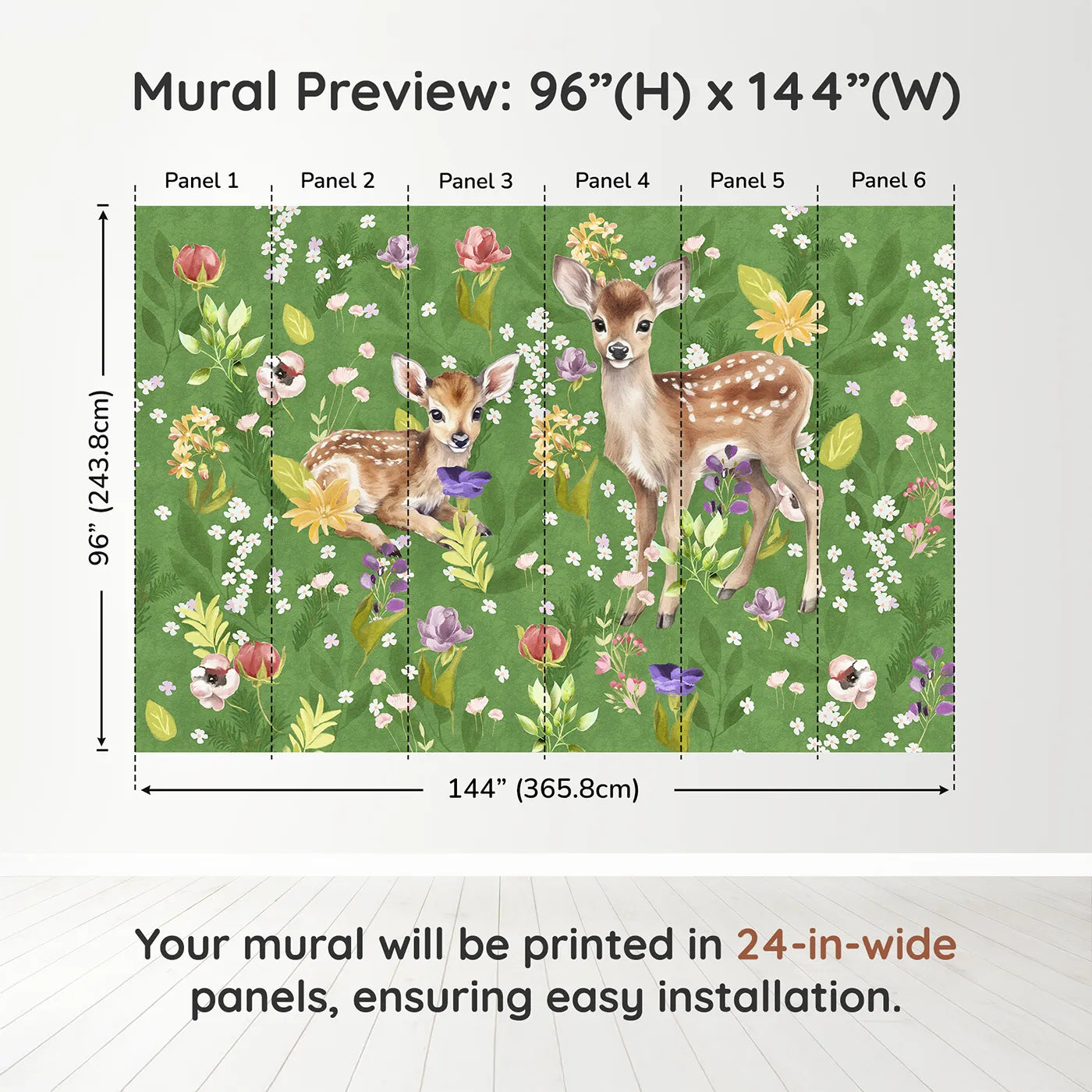 Mural Preview: 96”(H) x 144”(W)

Panel 1
Panel 2
Panel 3
Panel 4
Panel 5
Panel 6

96” (243.8cm)

144” (365.8cm)

Your mural will be printed in 24-in-wide panels, ensuring easy installation.